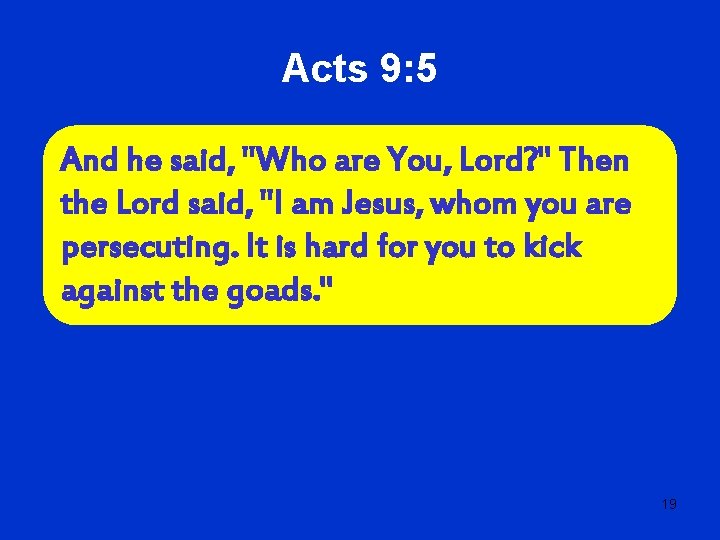 Acts 9:5

And he said, "Who are You, Lord?" Then the Lord said, "I am Jesus, whom you are persecuting. It is hard for you to kick against the goads."

19